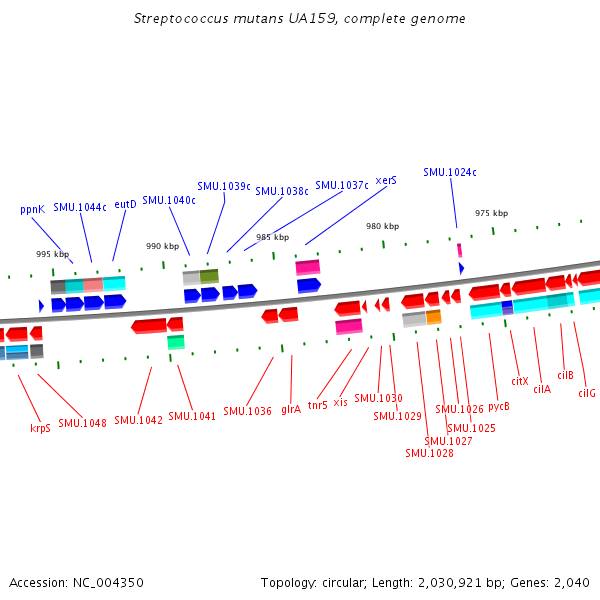 Streptococcus mutans UA159, complete genome

ppnK
SMU.1044c
eutD
SMU.1040c
SMU.1039c
SMU.1038c
SMU.1037c
xerS
SMU.1024c

995 kbp
990 kbp
985 kbp
980 kbp
975 kbp

krpS
SMU.1048
SMU.1042
SMU.1041
SMU.1036
glrA
tnr5
xis
SMU.1030
SMU.1029
SMU.1028
SMU.1027
SMU.1026
SMU.1025
pycB
citX
cilA
cilB
cilG

Accession: NC_004350
Topology: circular; Length: 2,030,921 bp; Genes: 2,040